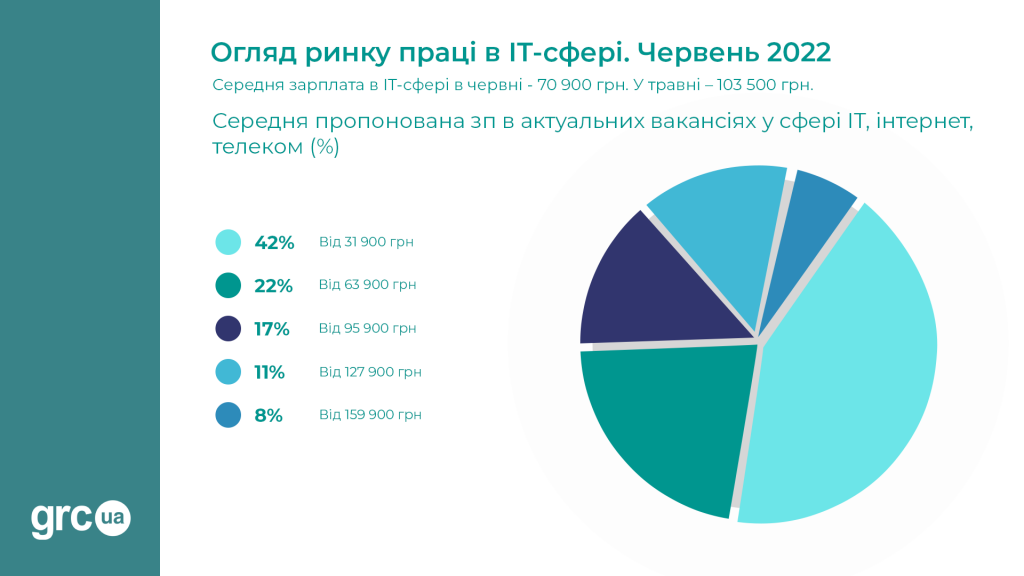 Огляд ринку праці в IT-сфері. Червень 2022

Середня зарплата в IT-сфері в червні - 70 900 грн. У травні – 103 500 грн.

Середня пропонована зп в актуальних вакансіях у сфері IT, інтернет, телеком (%)

42% Від 31 900 грн
22% Від 63 900 грн
17% Від 95 900 грн
11% Від 127 900 грн
8% Від 159 900 грн

grc ua